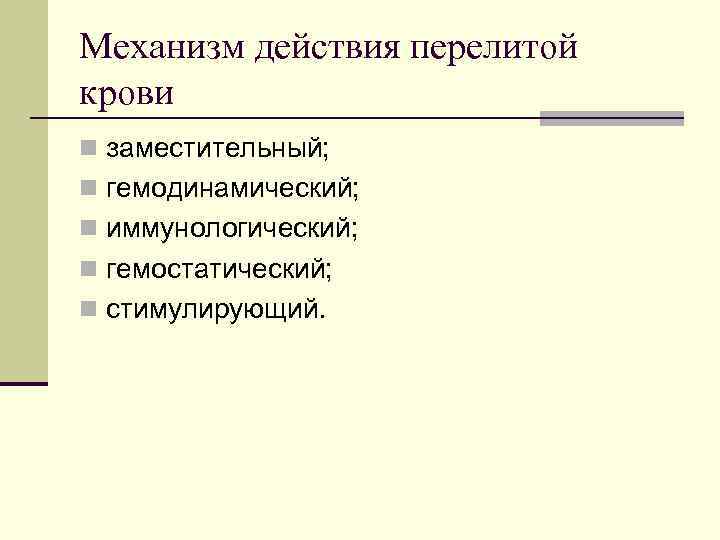 Механизм действия перелитой крови

заместительный;
гемодинамический;
иммунологический;
гемостатический;
стимулирующий.